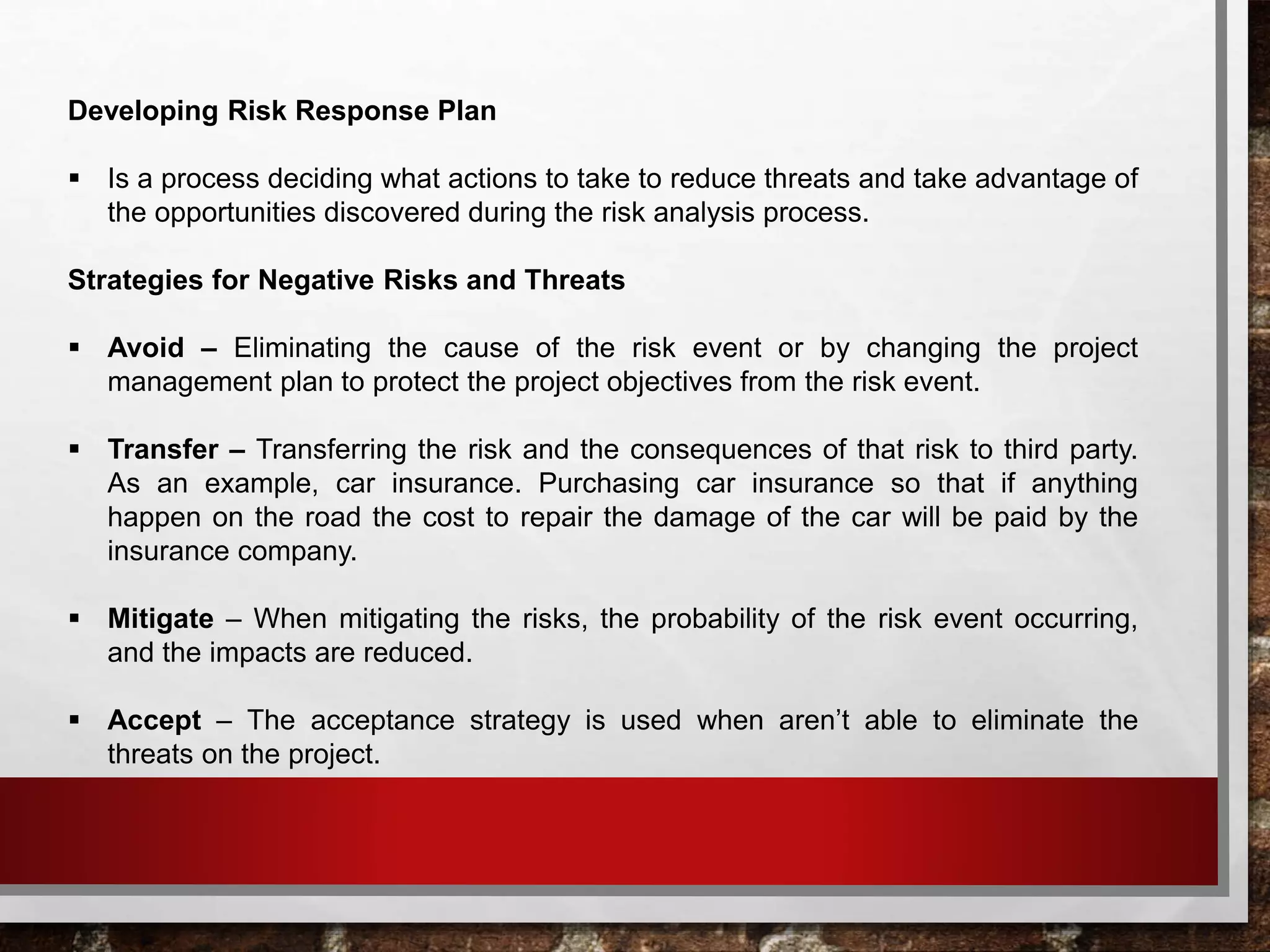 Developing Risk Response Plan

▪ Is a process deciding what actions to take to reduce threats and take advantage of the opportunities discovered during the risk analysis process.

Strategies for Negative Risks and Threats

▪ Avoid – Eliminating the cause of the risk event or by changing the project management plan to protect the project objectives from the risk event.

▪ Transfer – Transferring the risk and the consequences of that risk to third party. As an example, car insurance. Purchasing car insurance so that if anything happen on the road the cost to repair the damage of the car will be paid by the insurance company.

▪ Mitigate – When mitigating the risks, the probability of the risk event occurring, and the impacts are reduced.

▪ Accept – The acceptance strategy is used when aren't able to eliminate the threats on the project.